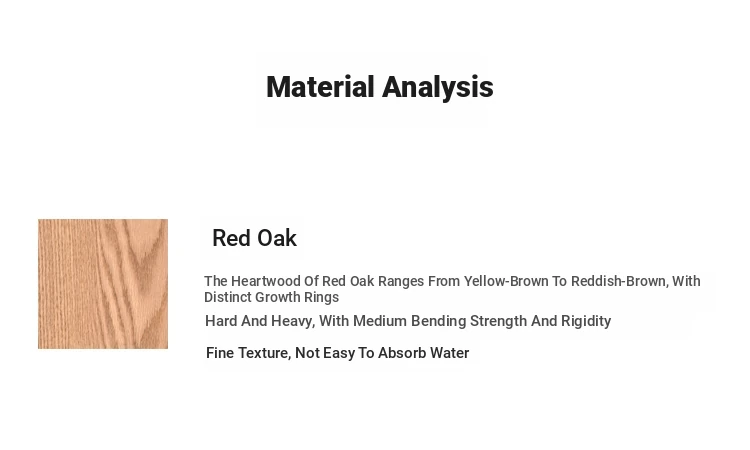 Material Analysis

Red Oak

The Heartwood Of Red Oak Ranges From Yellow-Brown To Reddish-Brown, With Distinct Growth Rings

Hard And Heavy, With Medium Bending Strength And Rigidity

Fine Texture, Not Easy To Absorb Water